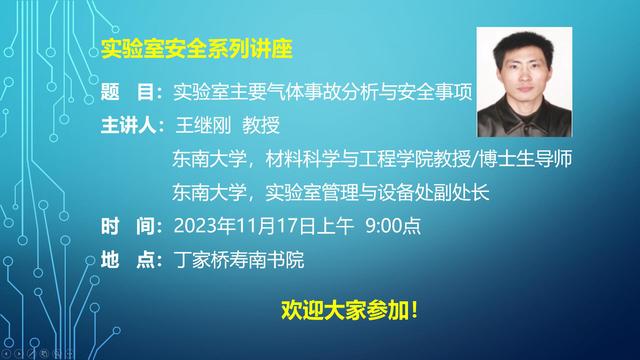 实验室安全系列讲座

题　目：实验室主要气体事故分析与安全事项

主讲人：王继刚　教授

东南大学，材料科学与工程学院教授/博士生导师

东南大学，实验室管理与设备处副处长

时　间：2023年11月17日上午　9:00点

地　点：丁家桥寿南书院

欢迎大家参加！